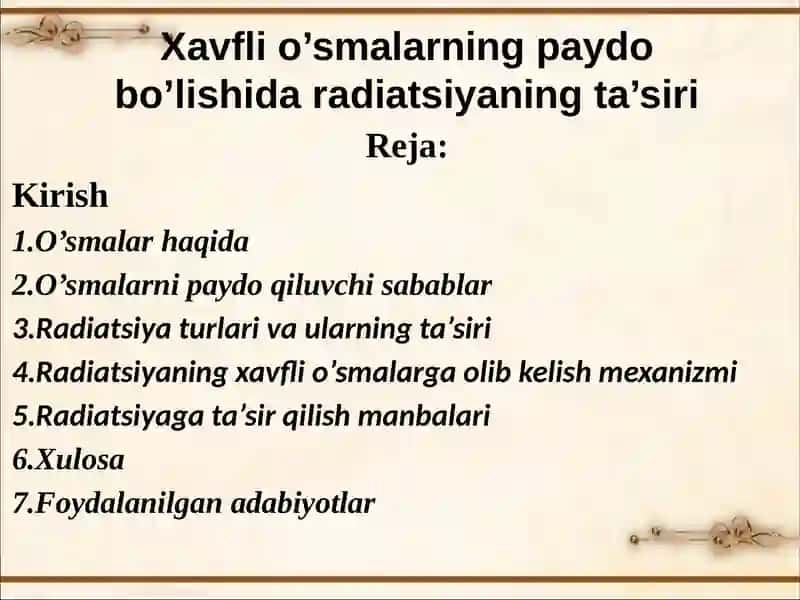 Xavfli o’smalarning paydo bo’lishida radiatsiyaning ta’siri

Reja:

Kirish

1.O’smalar haqida

2.O’smalarni paydo qiluvchi sabablar

3.Radiatsiya turlari va ularning ta’siri

4.Radiatsiyaning xavfli o’smalarga olib kelish mexanizmi

5.Radiatsiyaga ta’sir qilish manbalari

6.Xulosa

7.Foydalanilgan adabiyotlar